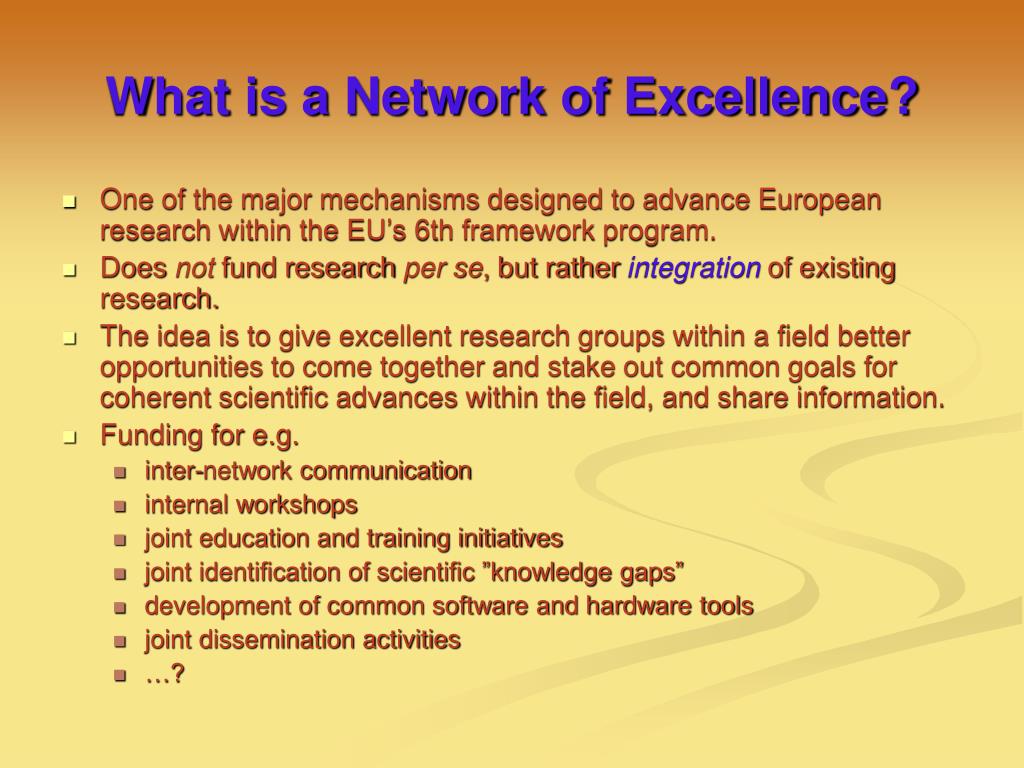 What is a Network of Excellence?

- One of the major mechanisms designed to advance European research within the EU's 6th framework program.
- Does not fund research per se, but rather integration of existing research.
- The idea is to give excellent research groups within a field better opportunities to come together and stake out common goals for coherent scientific advances within the field, and share information.
- Funding for e.g.
  - inter-network communication
  - internal workshops
  - joint education and training initiatives
  - joint identification of scientific ”knowledge gaps”
  - development of common software and hardware tools
  - joint dissemination activities
  - …?